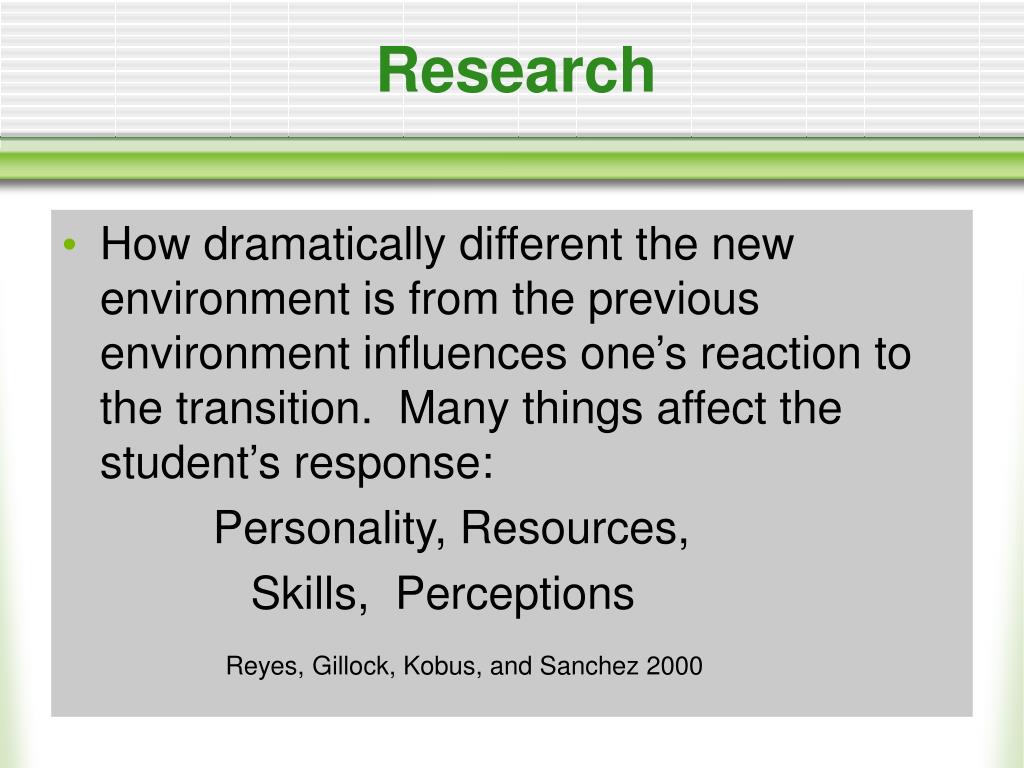 Research

• How dramatically different the new environment is from the previous environment influences one’s reaction to the transition. Many things affect the student’s response:

Personality, Resources,

Skills, Perceptions

Reyes, Gillock, Kobus, and Sanchez 2000